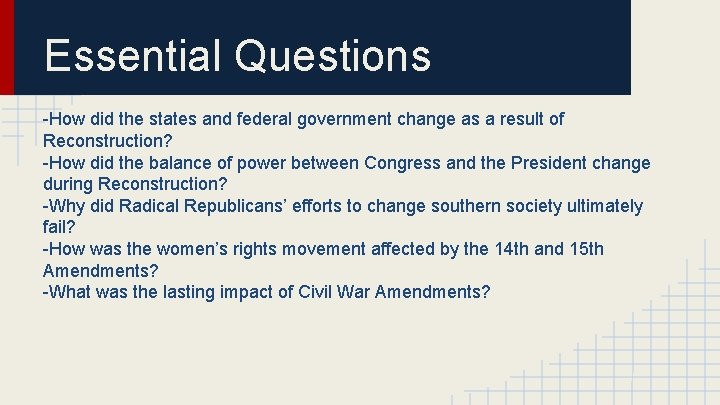 Essential Questions

-How did the states and federal government change as a result of Reconstruction?
-How did the balance of power between Congress and the President change during Reconstruction?
-Why did Radical Republicans' efforts to change southern society ultimately fail?
-How was the women's rights movement affected by the 14th and 15th Amendments?
-What was the lasting impact of Civil War Amendments?